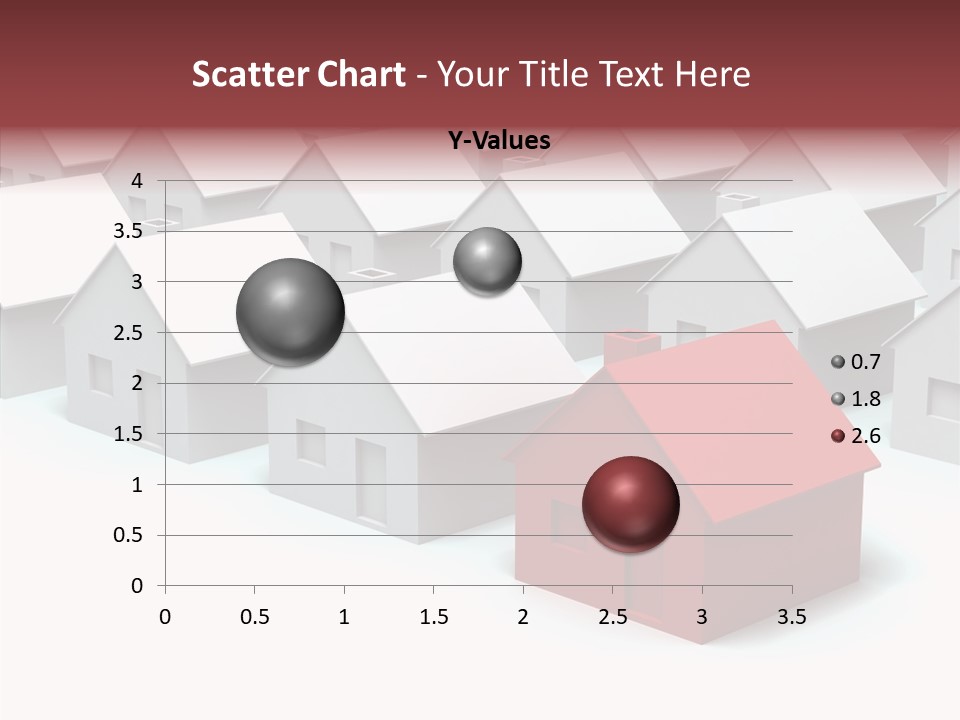 Scatter Chart - Your Title Text Here

Y-Values

4
3.5
3
2.5
2
1.5
1
0.5
0

0 0.5 1 1.5 2 2.5 3 3.5

0.7
1.8
2.6